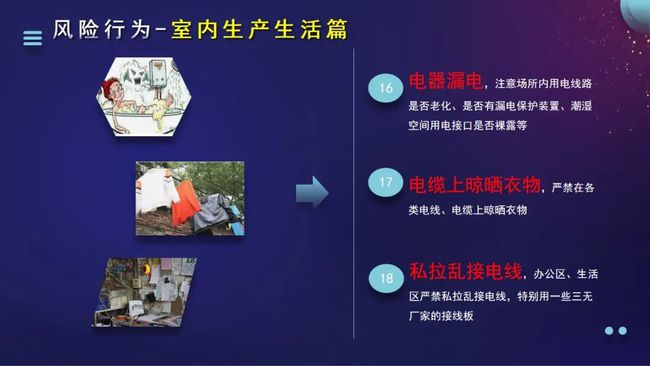 风险行为-室内生产生活篇

16 电器漏电，注意场所内用电线路是否老化、是否有漏电保护装置、潮湿空间用电接口是否裸露等

17 电缆上晾晒衣物，严禁在各类电线、电缆上晾晒衣物

18 私拉乱接电线，办公区、生活区严禁私拉乱接电线，特别用一些三无厂家的接线板